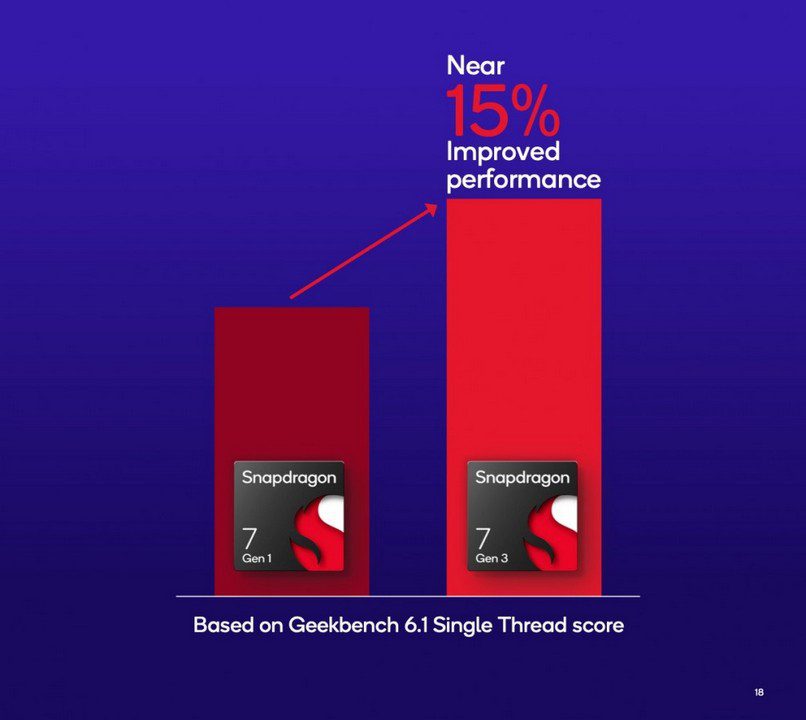 Near
15%
Improved
performance

Snapdragon
7
Gen 1

Snapdragon
7
Gen 3

Based on Geekbench 6.1 Single Thread score

18